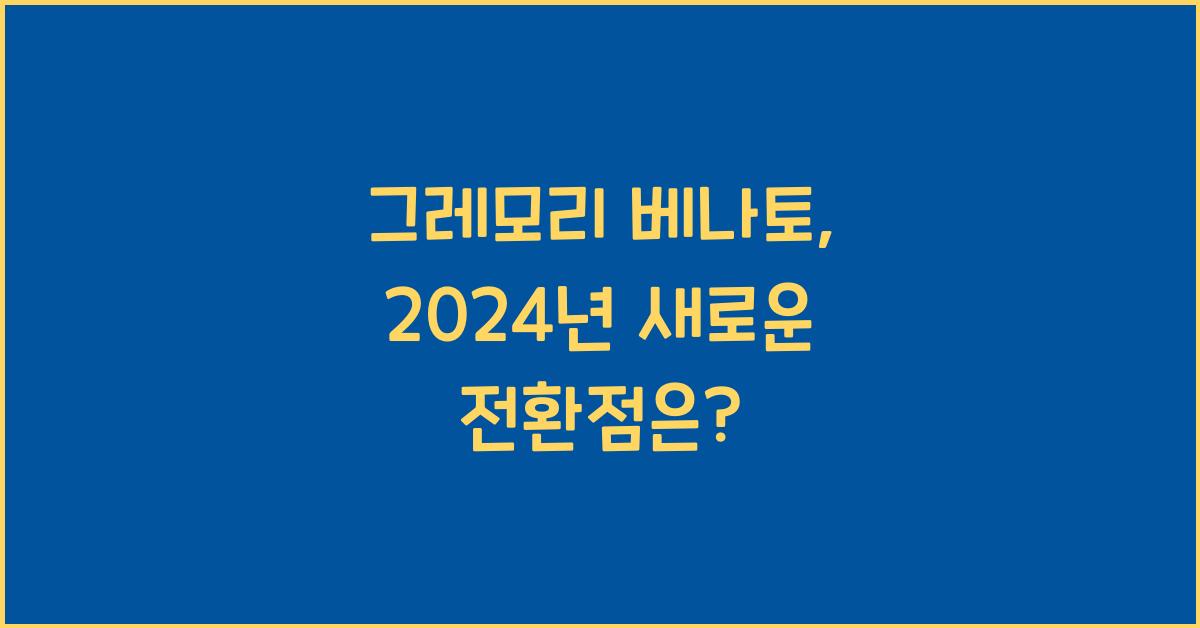 그레모리 베나토,
2024년 새로운
전환점은?